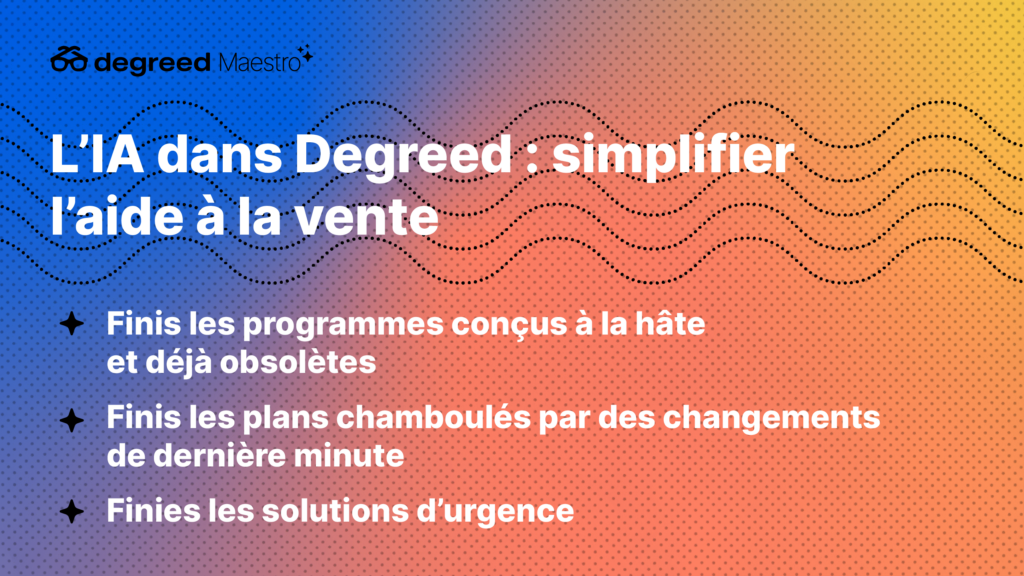 degreed Maestro

L’IA dans Degreed : simplifier l’aide à la vente

Finis les programmes conçus à la hâte et déjà obsolètes

Finis les plans chamboulés par des changements de dernière minute

Finies les solutions d’urgence